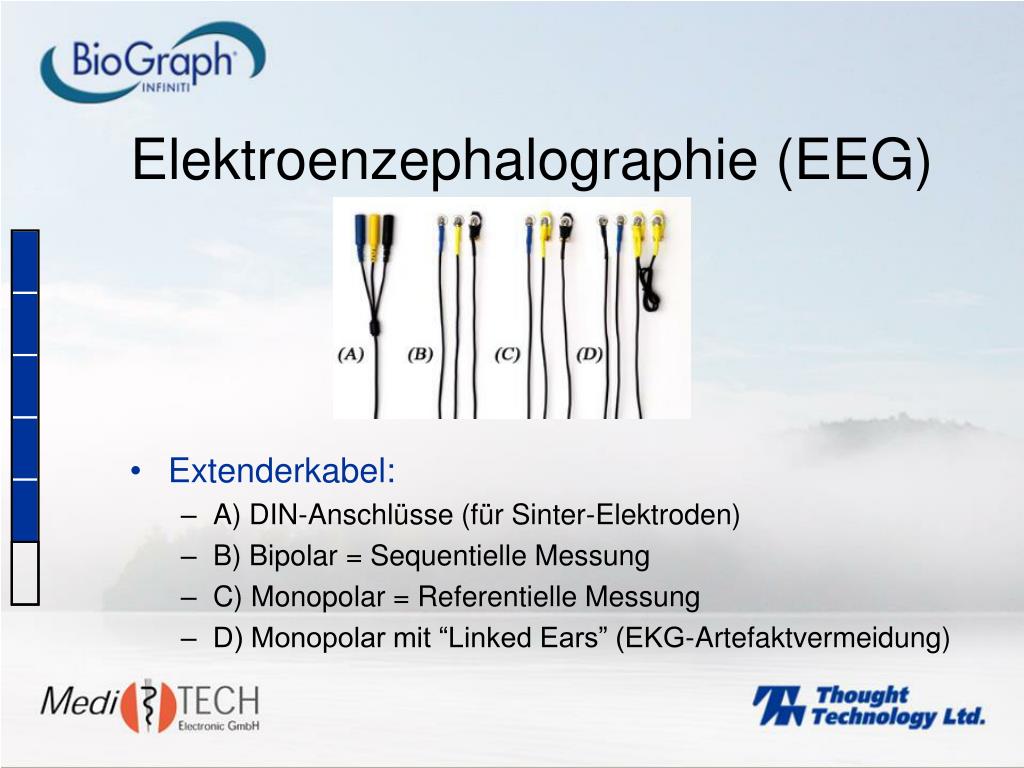 BioGraph INFINITI

Elektroenzephalographie (EEG)

(A) (B) (C) (D)

• Extenderkabel:
– A) DIN-Anschlüsse (für Sinter-Elektroden)
– B) Bipolar = Sequentielle Messung
– C) Monopolar = Referentielle Messung
– D) Monopolar mit “Linked Ears” (EKG-Artefaktvermeidung)

Medi TECH Electronic GmbH

Thought Technology Ltd.